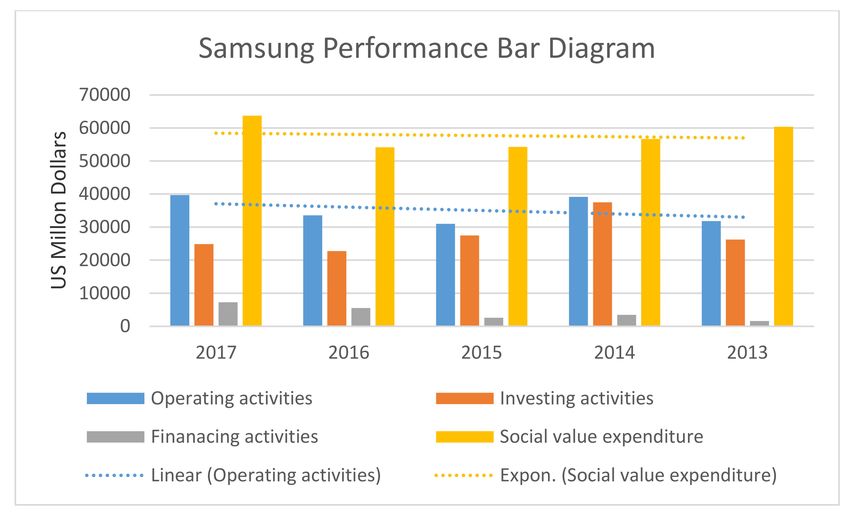 Samsung Performance Bar Diagram

US Millon Dollars

70000
60000
50000
40000
30000
20000
10000
0

2017
2016
2015
2014
2013

Operating activities
Investing activities
Finanacing activities
Social value expenditure
Linear (Operating activities)
Expon. (Social value expenditure)